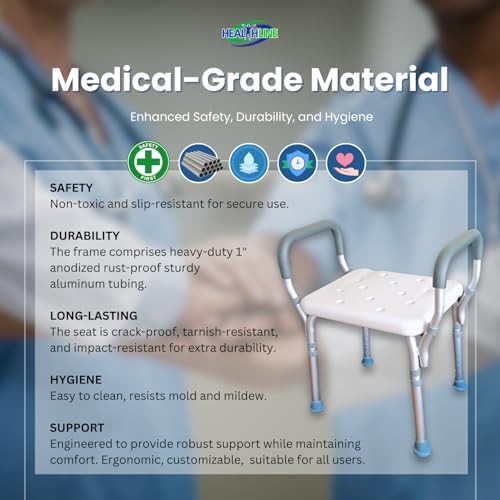 HEALTHLINE

Medical-Grade Material

Enhanced Safety, Durability, and Hygiene

SAFETY FIRST

SAFETY
Non-toxic and slip-resistant for secure use.

DURABILITY
The frame comprises heavy-duty 1" anodized rust-proof sturdy aluminum tubing.

LONG-LASTING
The seat is crack-proof, tarnish-resistant, and impact-resistant for extra durability.

HYGIENE
Easy to clean, resists mold and mildew.

SUPPORT
Engineered to provide robust support while maintaining comfort. Ergonomic, customizable, suitable for all users.